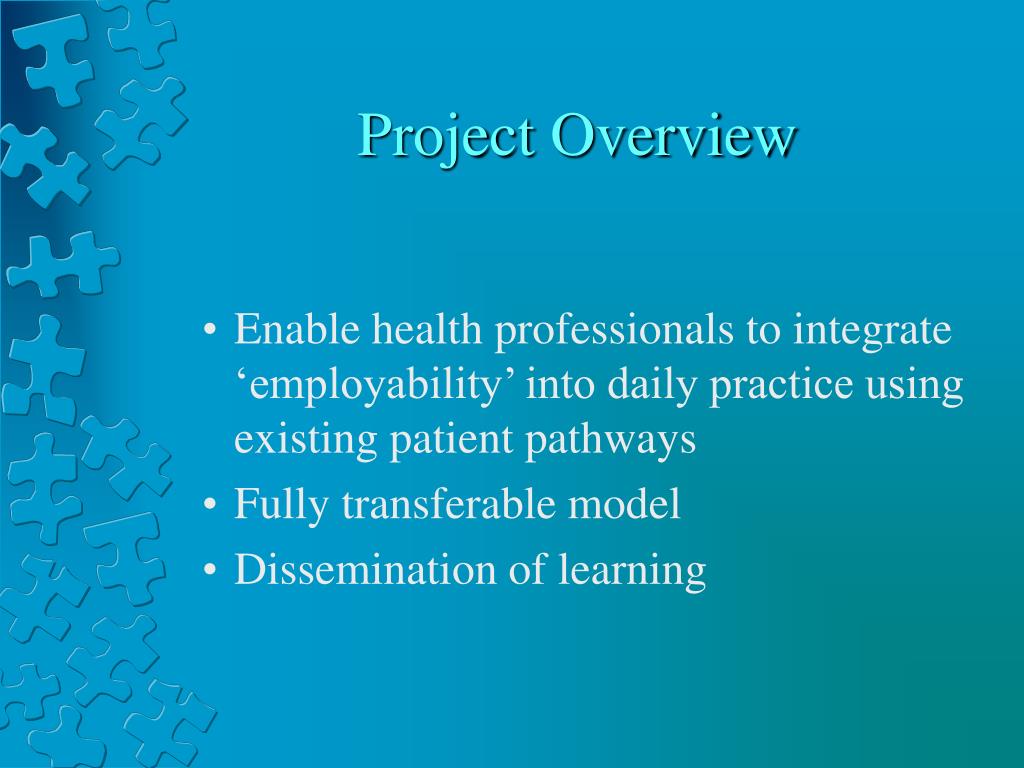 Project Overview

• Enable health professionals to integrate ‘employability’ into daily practice using existing patient pathways
• Fully transferable model
• Dissemination of learning